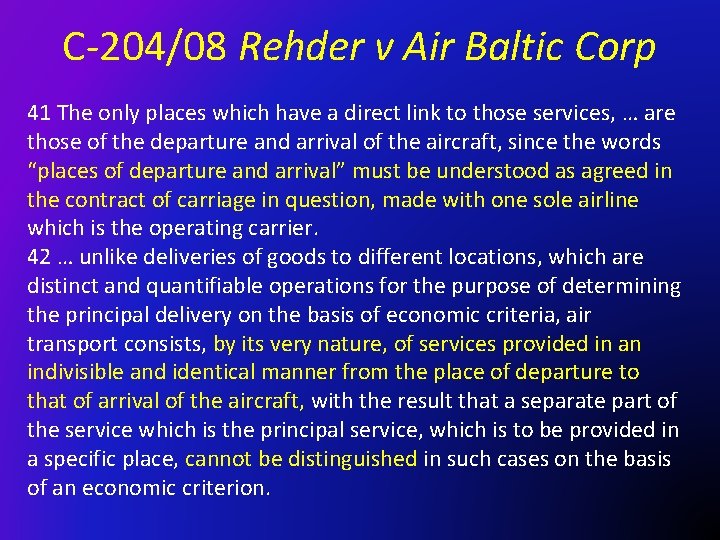 C-204/08 Rehder v Air Baltic Corp

41 The only places which have a direct link to those services, … are those of the departure and arrival of the aircraft, since the words “places of departure and arrival” must be understood as agreed in the contract of carriage in question, made with one sole airline which is the operating carrier.
42 … unlike deliveries of goods to different locations, which are distinct and quantifiable operations for the purpose of determining the principal delivery on the basis of economic criteria, air transport consists, by its very nature, of services provided in an indivisible and identical manner from the place of departure to that of arrival of the aircraft, with the result that a separate part of the service which is the principal service, which is to be provided in a specific place, cannot be distinguished in such cases on the basis of an economic criterion.